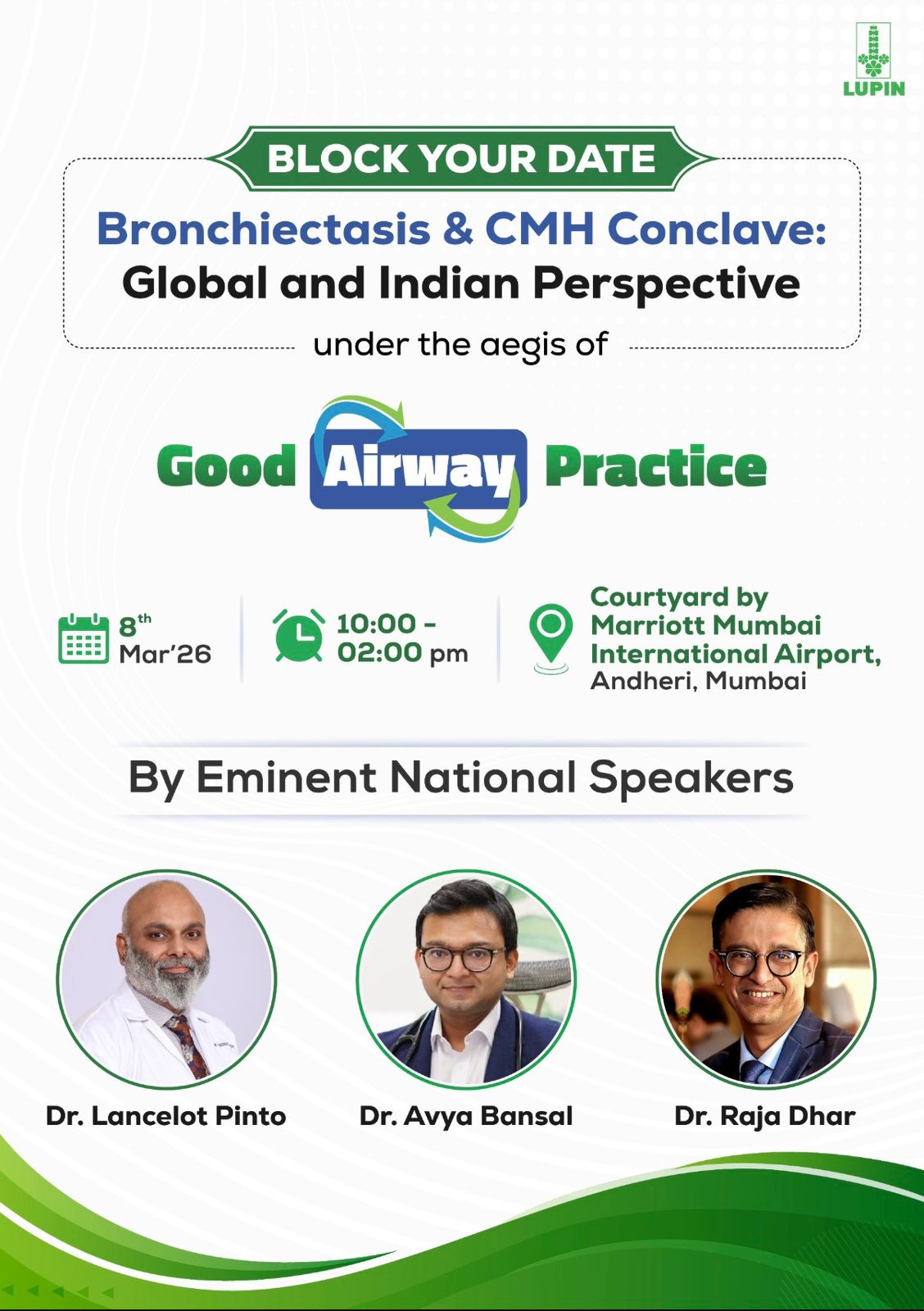 LUPIN

BLOCK YOUR DATE

Bronchiectasis & CMH Conclave: Global and Indian Perspective

under the aegis of

Good Airway Practice

8th Mar'26

10:00 - 02:00 pm

Courtyard by Marriott Mumbai International Airport, Andheri, Mumbai

By Eminent National Speakers

Dr. Lancelot Pinto

Dr. Avya Bansal

Dr. Raja Dhar